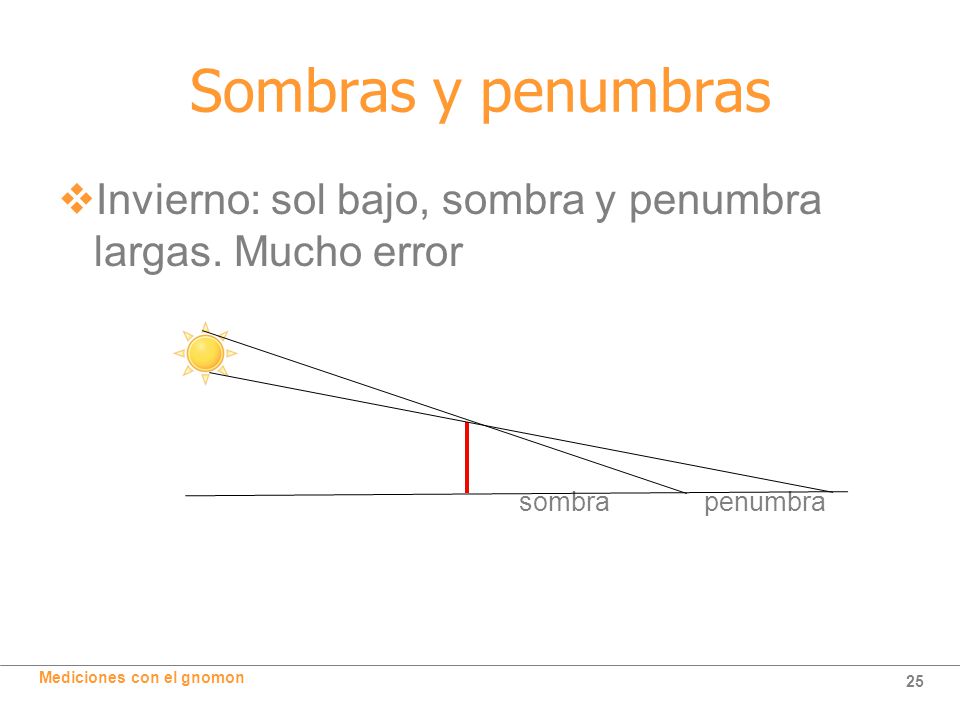 Sombras y penumbras

❖Invierno: sol bajo, sombra y penumbra largas. Mucho error

sombra penumbra

Mediciones con el gnomon

25